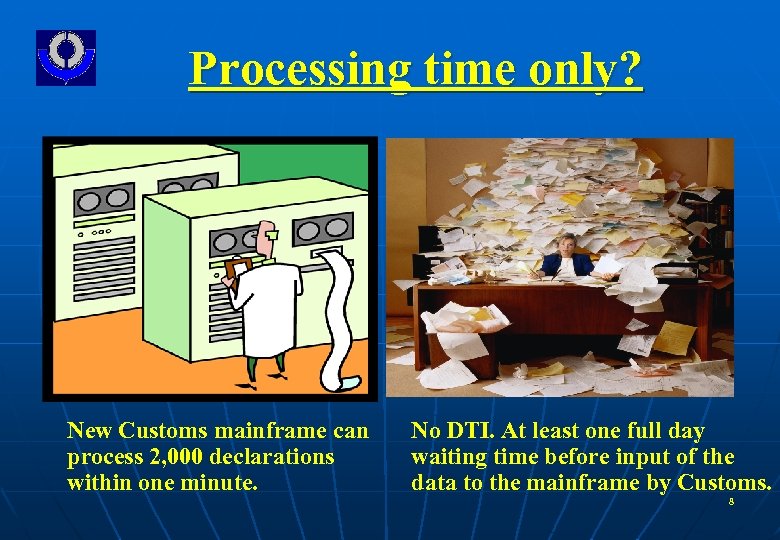 Processing time only?

New Customs mainframe can process 2,000 declarations within one minute.

No DTI. At least one full day waiting time before input of the data to the mainframe by Customs.

8